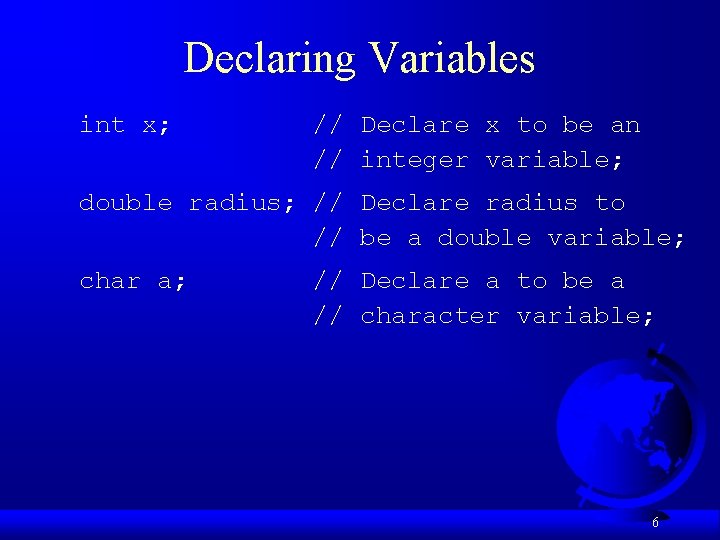 Declaring Variables

int x;          // Declare x to be an
                // integer variable;

double radius; // Declare radius to
                // be a double variable;

char a;         // Declare a to be a
                // character variable;

6